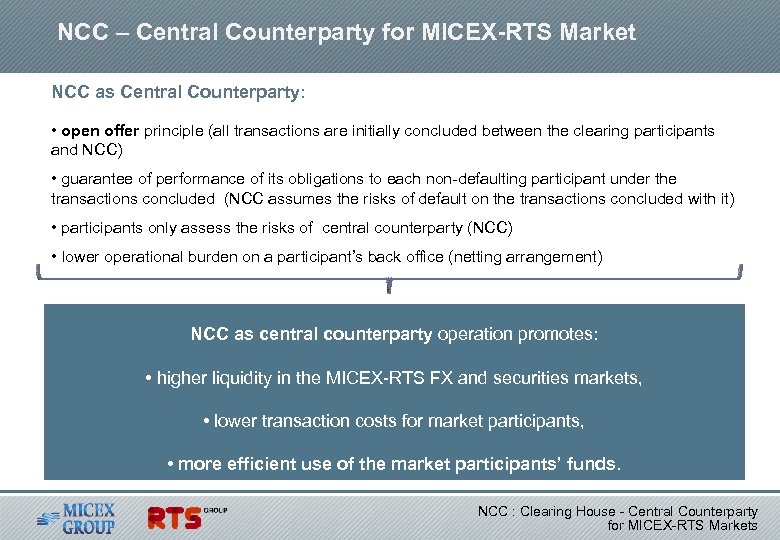 NCC – Central Counterparty for MICEX-RTS Market

NCC as Central Counterparty:

• open offer principle (all transactions are initially concluded between the clearing participants and NCC)

• guarantee of performance of its obligations to each non-defaulting participant under the transactions concluded (NCC assumes the risks of default on the transactions concluded with it)

• participants only assess the risks of central counterparty (NCC)

• lower operational burden on a participant's back office (netting arrangement)

NCC as central counterparty operation promotes:

• higher liquidity in the MICEX-RTS FX and securities markets,

• lower transaction costs for market participants,

• more efficient use of the market participants' funds.

MICEX GROUP

RTS GROUP

NCC : Clearing House - Central Counterparty for MICEX-RTS Markets